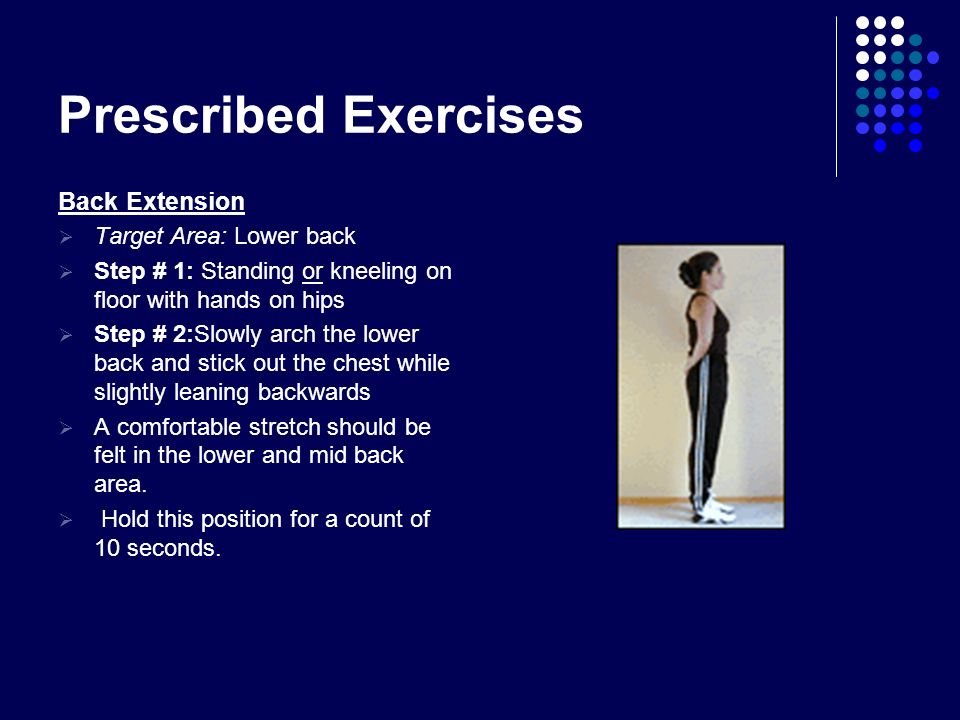 Prescribed Exercises

Back Extension

Target Area: Lower back

Step # 1: Standing or kneeling on floor with hands on hips

Step # 2:Slowly arch the lower back and stick out the chest while slightly leaning backwards

A comfortable stretch should be felt in the lower and mid back area.

Hold this position for a count of 10 seconds.